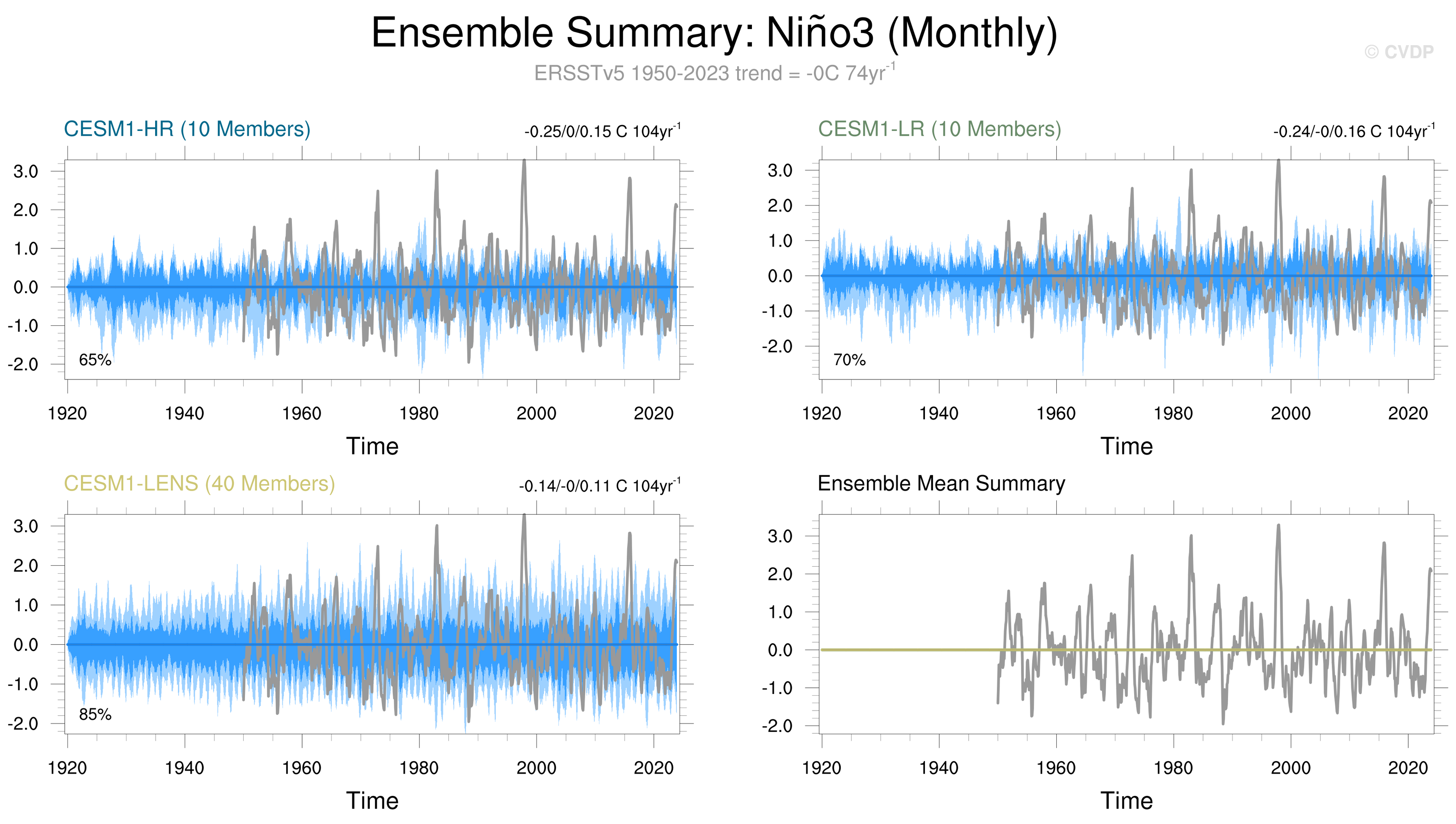 Ensemble Summary: Niño3 (Monthly)

© CVDP

ERSSTv5 1950-2023 trend = -0C 74yr$^{-1}$

CESM1-HR (10 Members)

-0.25/0/0.15 C 104yr$^{-1}$

3.0
2.0
1.0
0.0
-1.0
-2.0

65%

1920 1940 1960 1980 2000 2020

Time

CESM1-LR (10 Members)

-0.24/-0/0.16 C 104yr$^{-1}$

3.0
2.0
1.0
0.0
-1.0
-2.0

70%

1920 1940 1960 1980 2000 2020

Time

CESM1-LENS (40 Members)

-0.14/-0/0.11 C 104yr$^{-1}$

3.0
2.0
1.0
0.0
-1.0
-2.0

85%

1920 1940 1960 1980 2000 2020

Time

Ensemble Mean Summary

3.0
2.0
1.0
0.0
-1.0
-2.0

1920 1940 1960 1980 2000 2020

Time